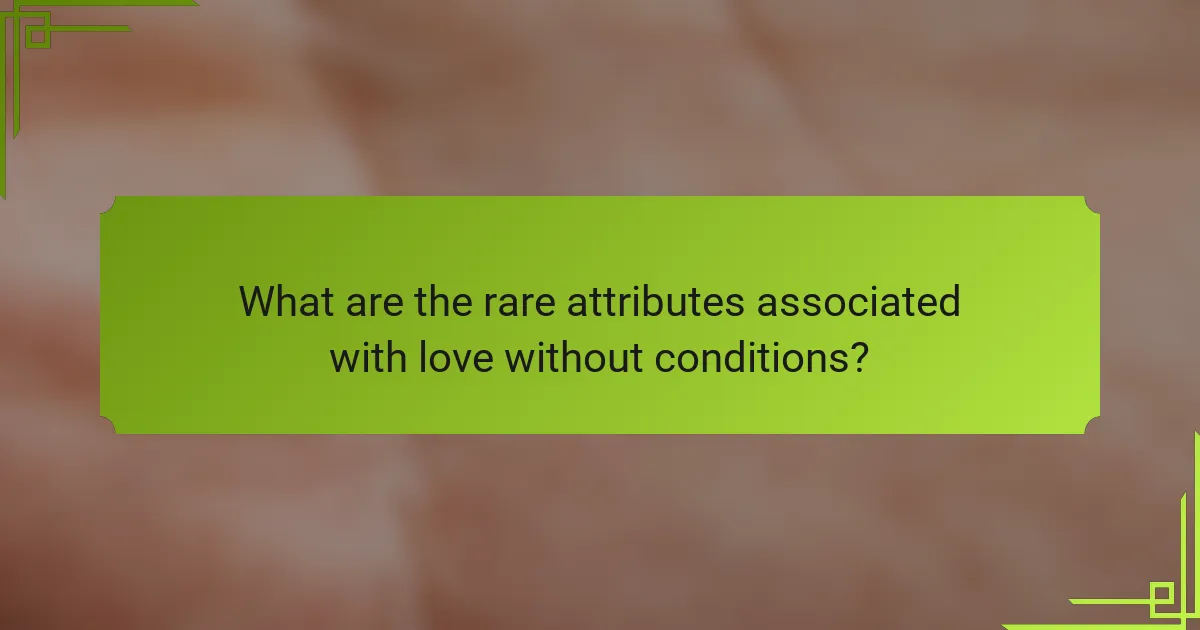 What are the rare attributes associated with love without conditions?